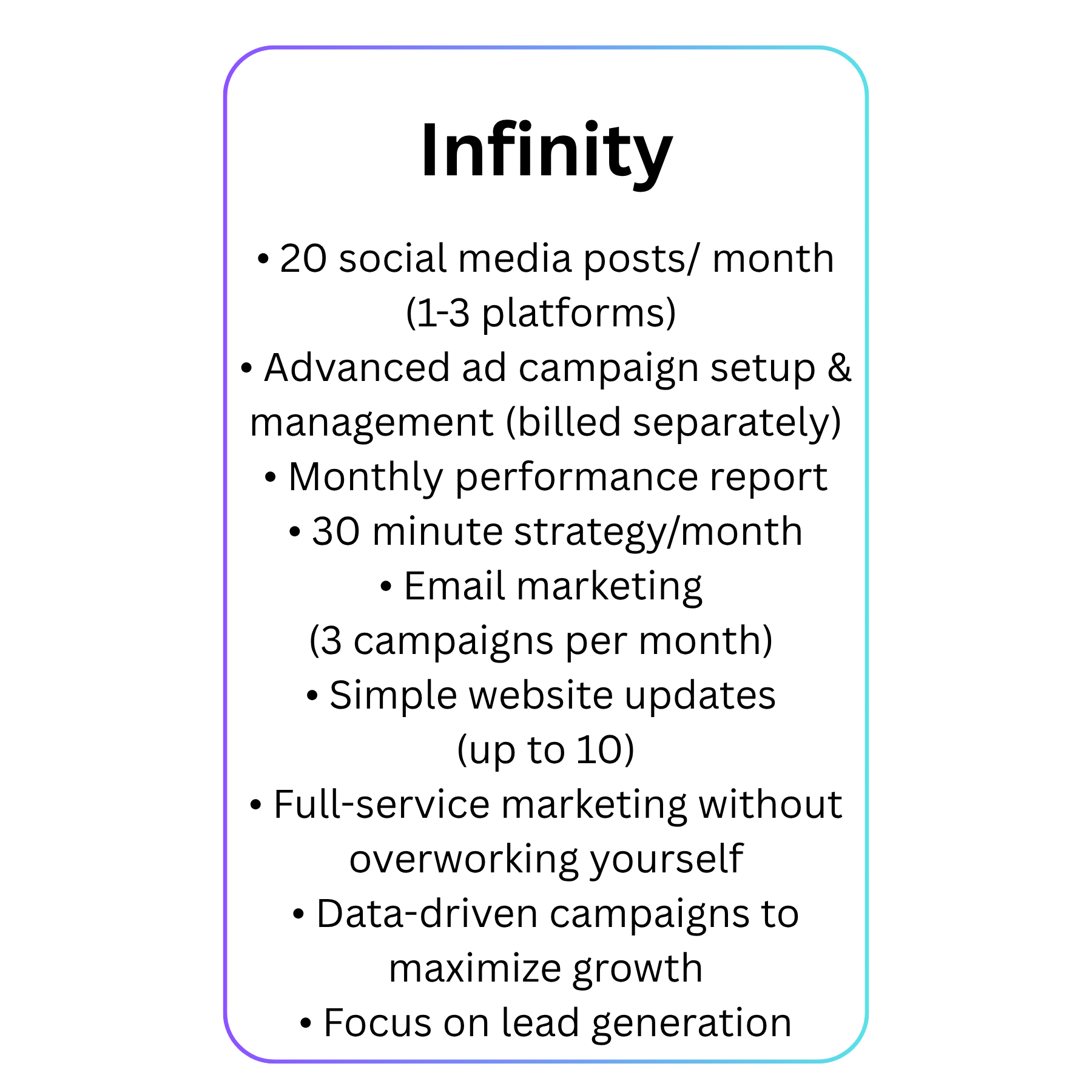 Infinity

• 20 social media posts/ month (1-3 platforms)
• Advanced ad campaign setup & management (billed separately)
• Monthly performance report
• 30 minute strategy/month
• Email marketing (3 campaigns per month)
• Simple website updates (up to 10)
• Full-service marketing without overworking yourself
• Data-driven campaigns to maximize growth
• Focus on lead generation